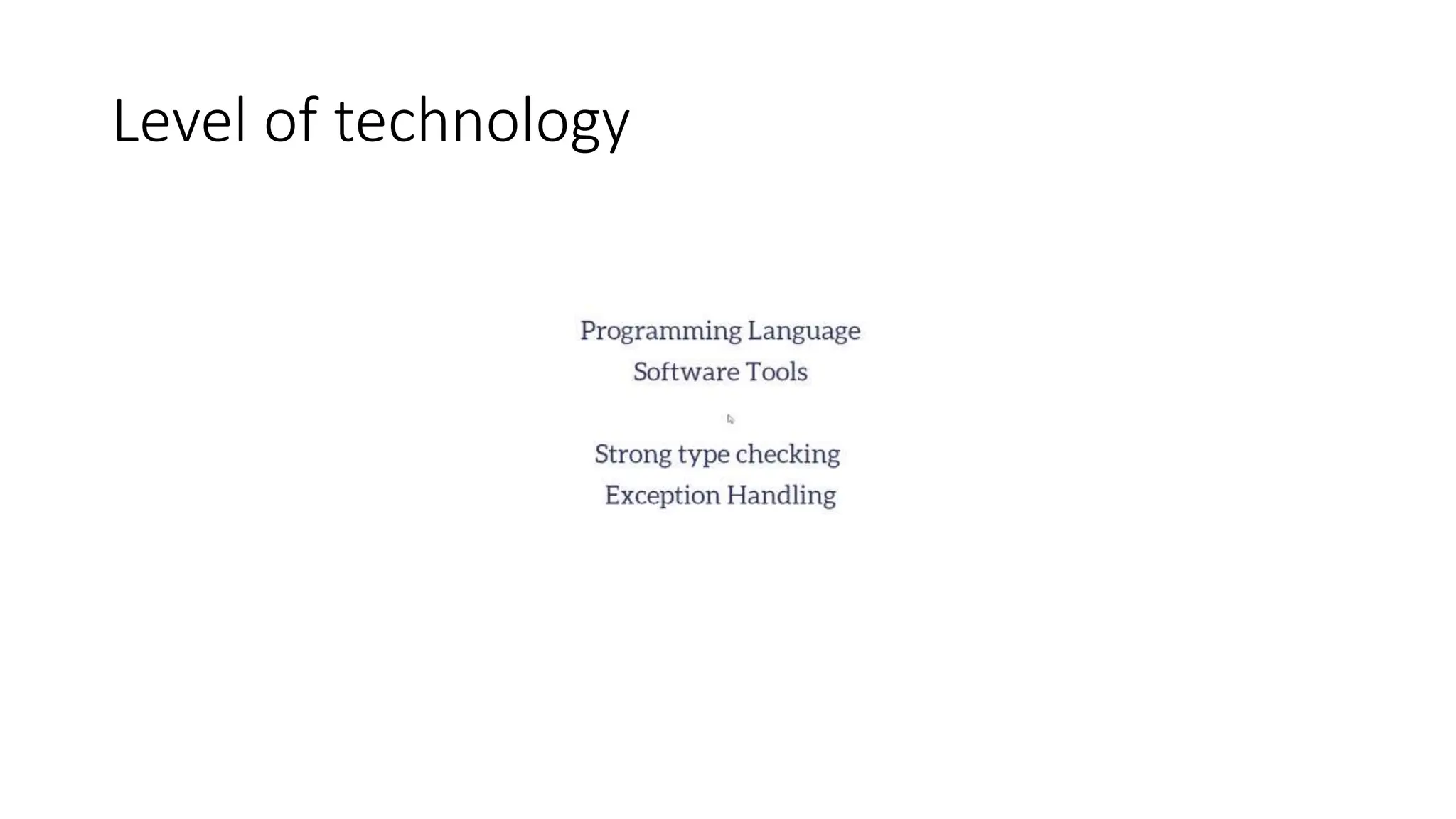 Level of technology

Programming Language
Software Tools

Strong type checking
Exception Handling